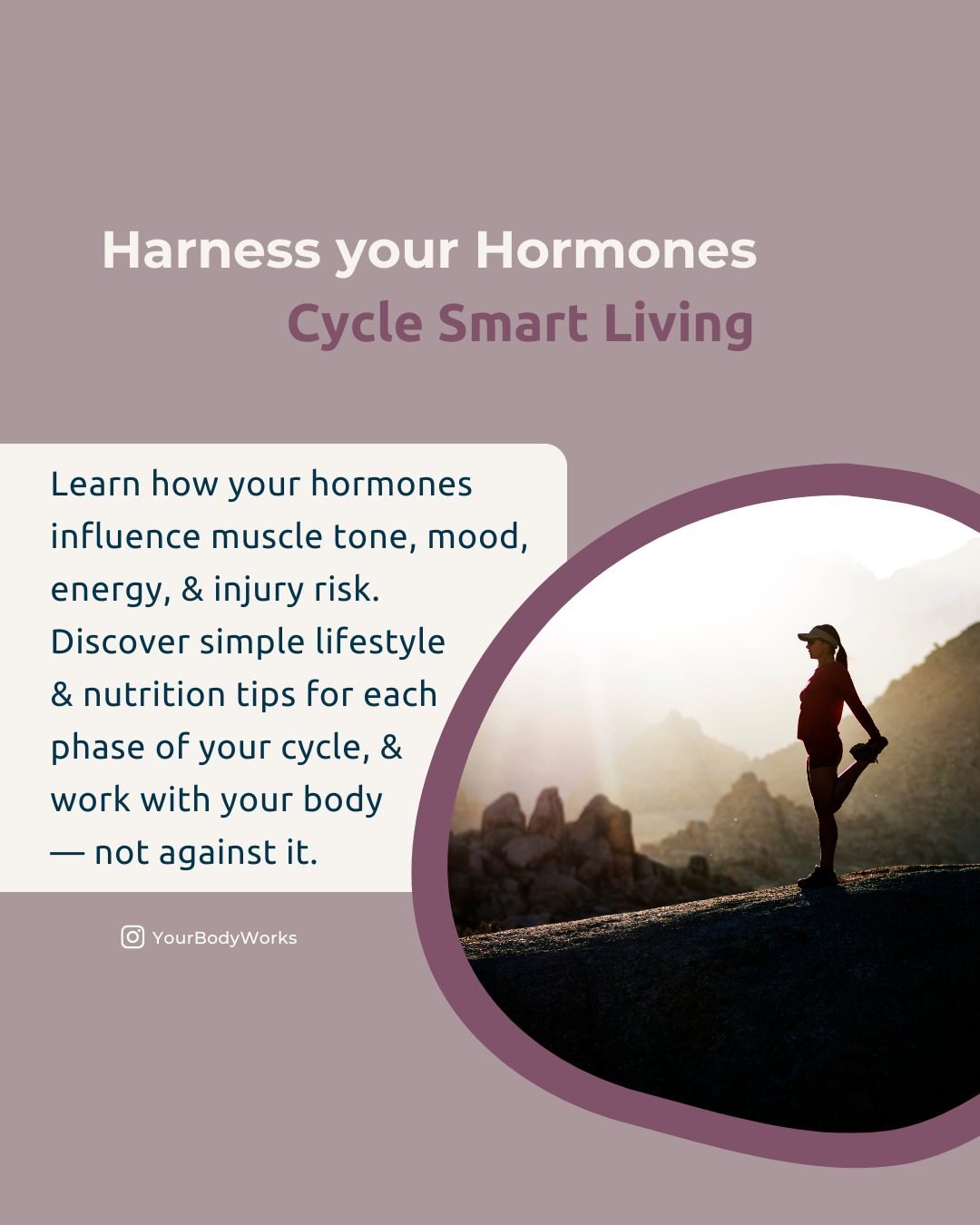 Harness your Hormones
Cycle Smart Living

Learn how your hormones influence muscle tone, mood, energy, & injury risk. Discover simple lifestyle & nutrition tips for each phase of your cycle, & work with your body — not against it.

YourBodyWorks